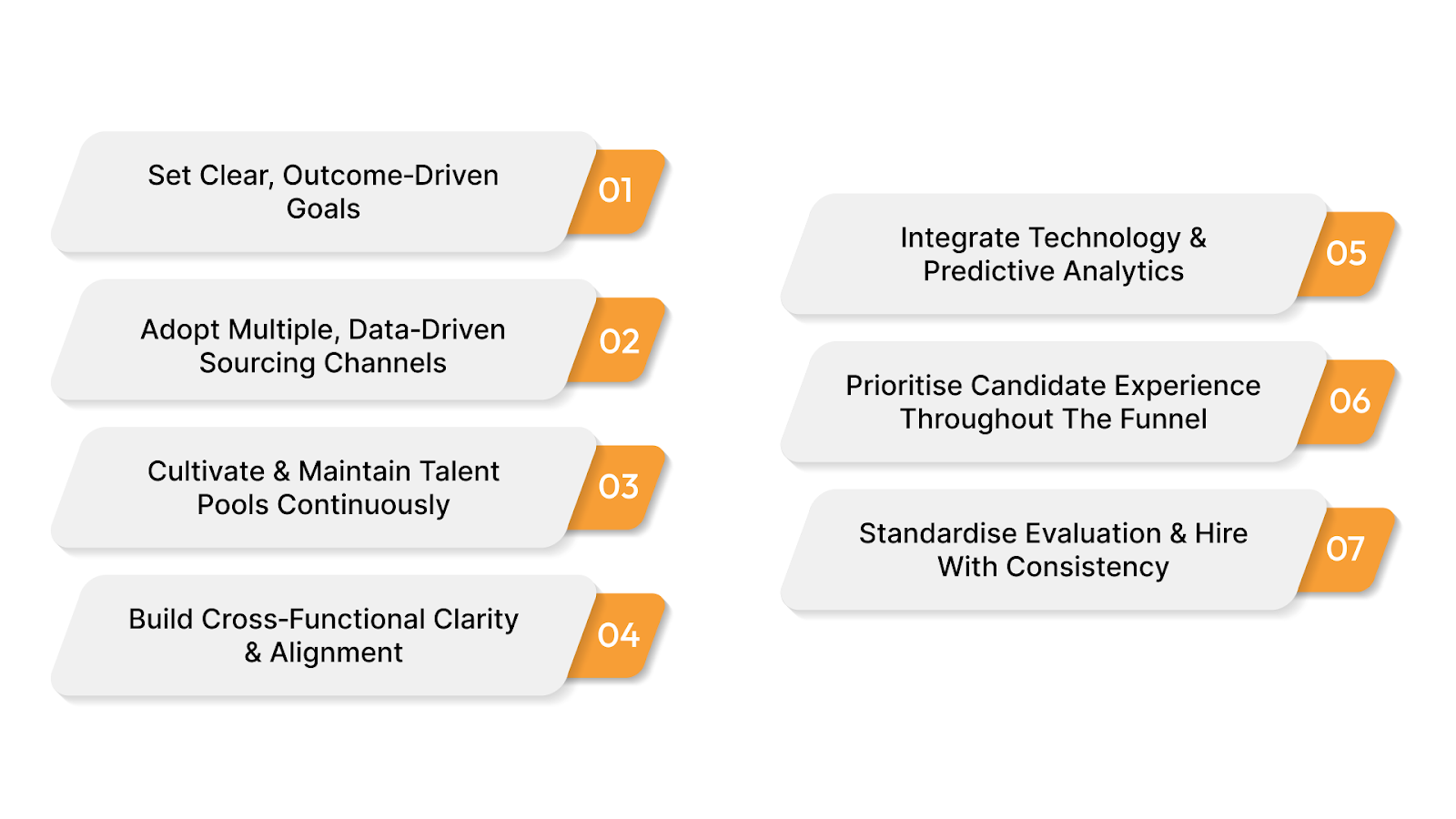 Set Clear, Outcome-Driven Goals

01

Adopt Multiple, Data-Driven Sourcing Channels

02

Cultivate & Maintain Talent Pools Continuously

03

Build Cross-Functional Clarity & Alignment

04

Integrate Technology & Predictive Analytics

05

Prioritise Candidate Experience Throughout The Funnel

06

Standardise Evaluation & Hire With Consistency

07